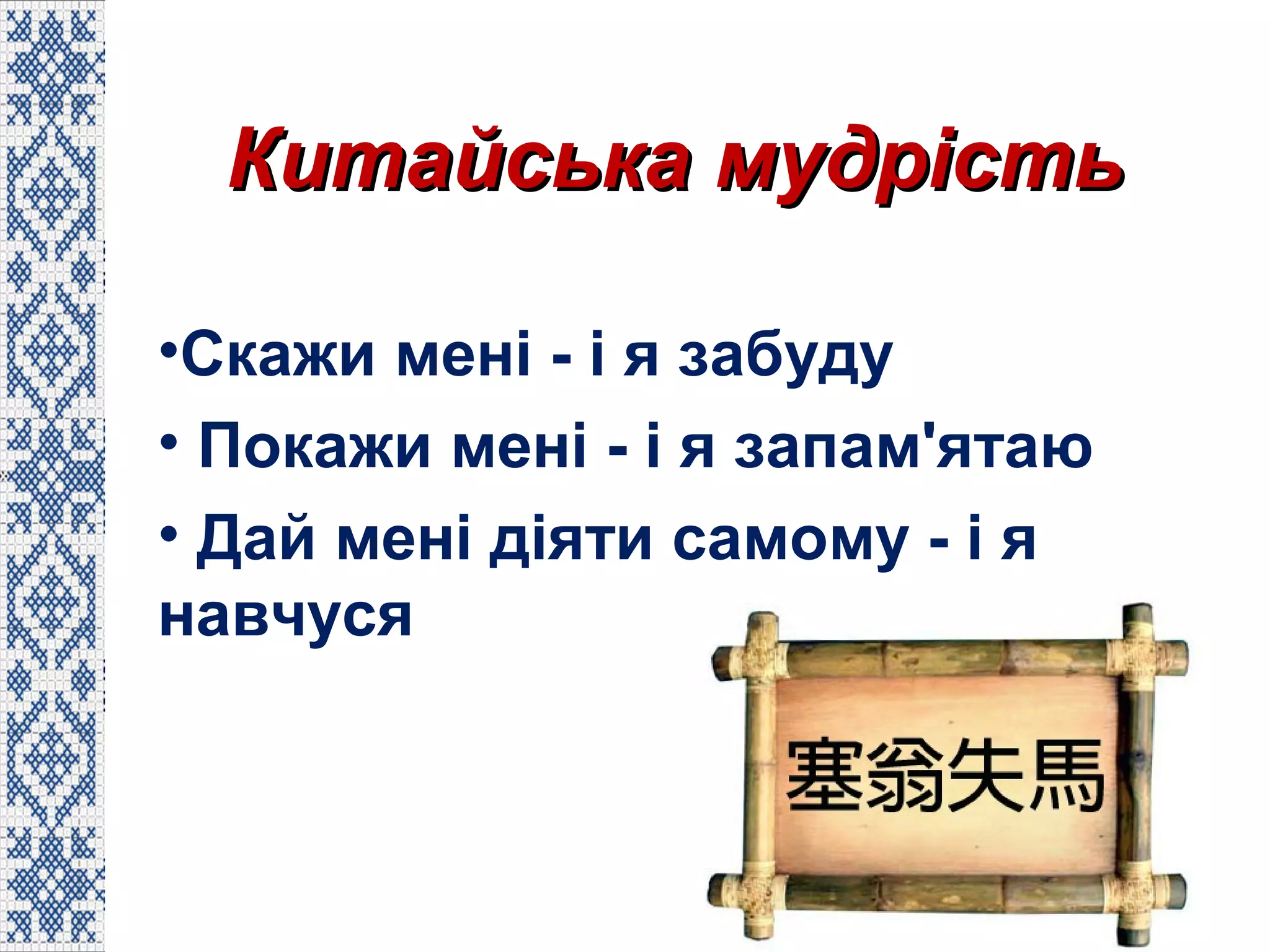 Китайська мудрість

•Скажи мені - і я забуду

• Покажи мені - і я запам'ятаю

• Дай мені діяти самому - і я навчуся

塞翁失馬